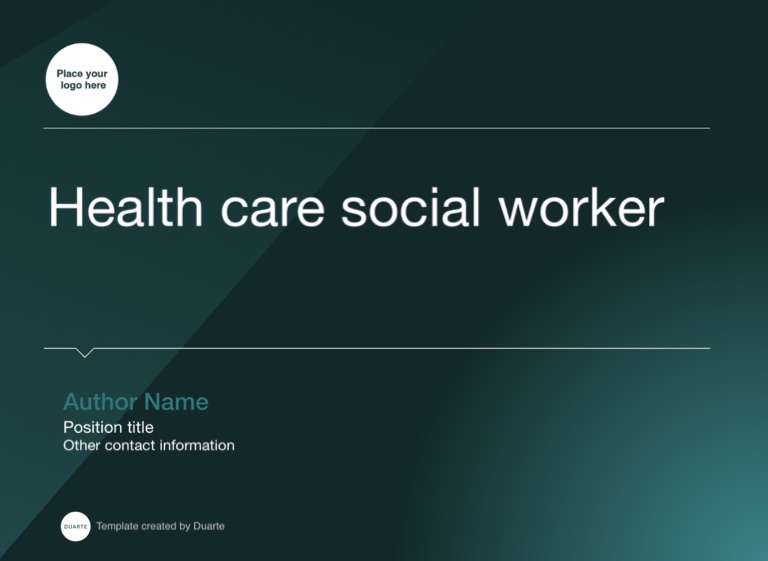 Place your logo here

Health care social worker

Author Name
Position title
Other contact information

DUARTE Template created by Duarte